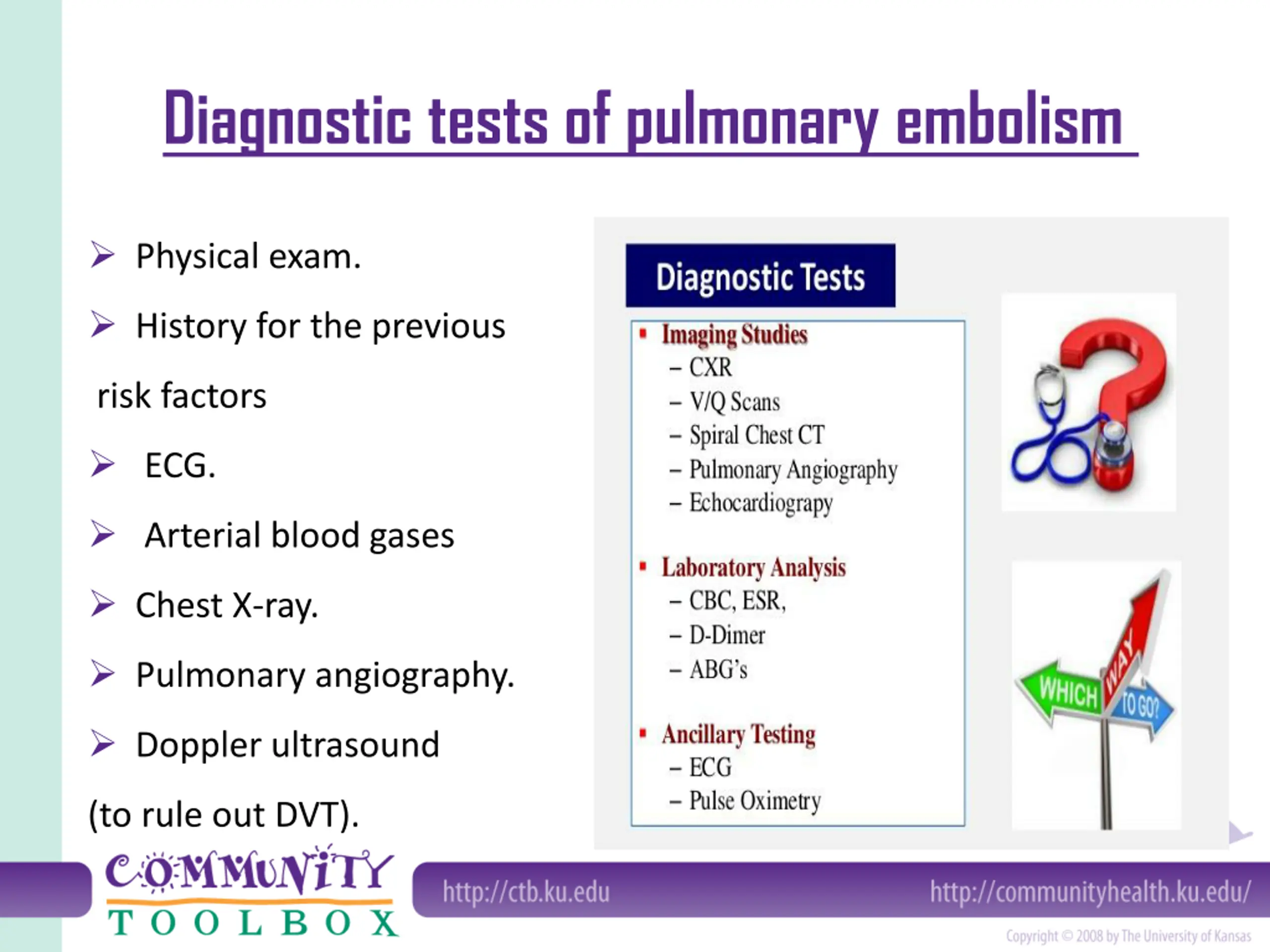 Diagnostic tests of pulmonary embolism

➢ Physical exam.

➢ History for the previous

risk factors

➢ ECG.

➢ Arterial blood gases

➢ Chest X-ray.

➢ Pulmonary angiography.

➢ Doppler ultrasound

(to rule out DVT).

Diagnostic Tests

▪ Imaging Studies
– CXR
– V/Q Scans
– Spiral Chest CT
– Pulmonary Angiography
– Echocardiograpy

▪ Laboratory Analysis
– CBC, ESR,
– D-Dimer
– ABG's

▪ Ancillary Testing
– ECG
– Pulse Oximetry

WHICH WAY TO GO?

COMMUNITY TOOLBOX

http://ctb.ku.edu

http://communityhealth.ku.edu/

Copyright © 2008 by The University of Kansas